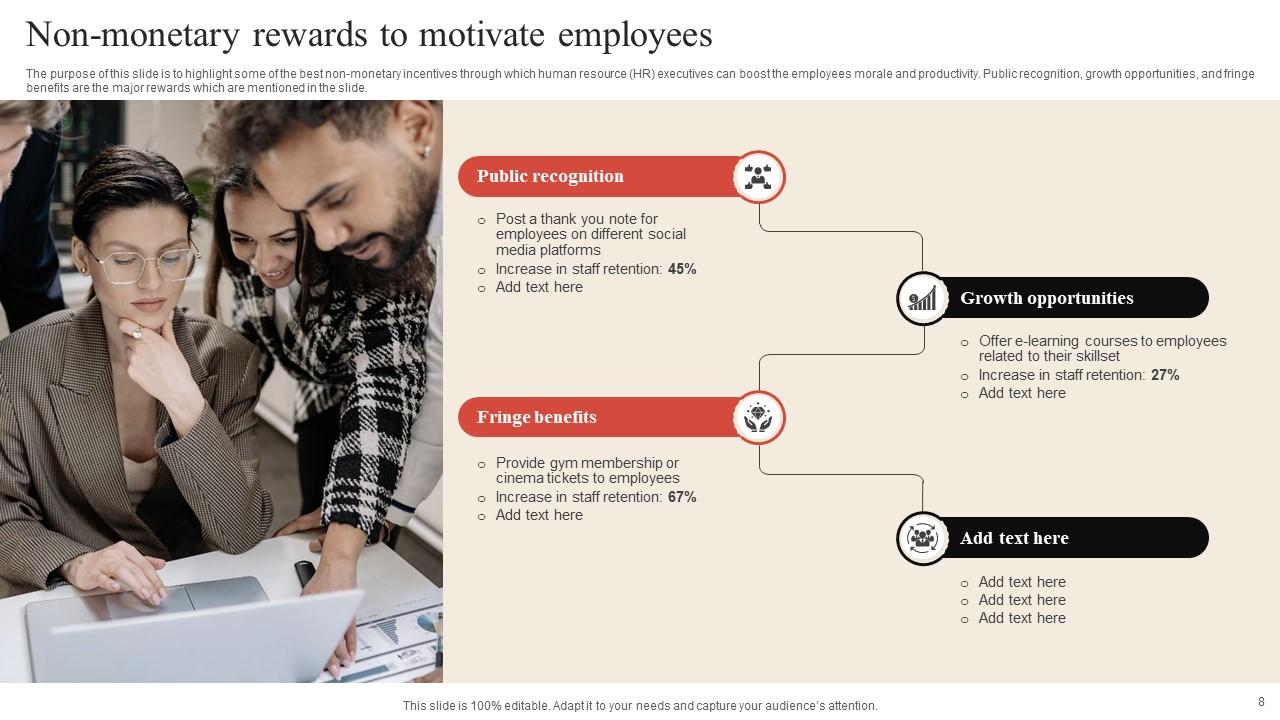 Non-monetary rewards to motivate employees

The purpose of this slide is to highlight some of the best non-monetary incentives through which human resource (HR) executives can boost the employees morale and productivity. Public recognition, growth opportunities, and fringe benefits are the major rewards which are mentioned in the slide.

Public recognition

○ Post a thank you note for employees on different social media platforms
○ Increase in staff retention: 45%
○ Add text here

Growth opportunities

○ Offer e-learning courses to employees related to their skillset
○ Increase in staff retention: 27%
○ Add text here

Fringe benefits

○ Provide gym membership or cinema tickets to employees
○ Increase in staff retention: 67%
○ Add text here

Add text here

○ Add text here
○ Add text here
○ Add text here

This slide is 100% editable. Adapt it to your needs and capture your audience's attention.

8